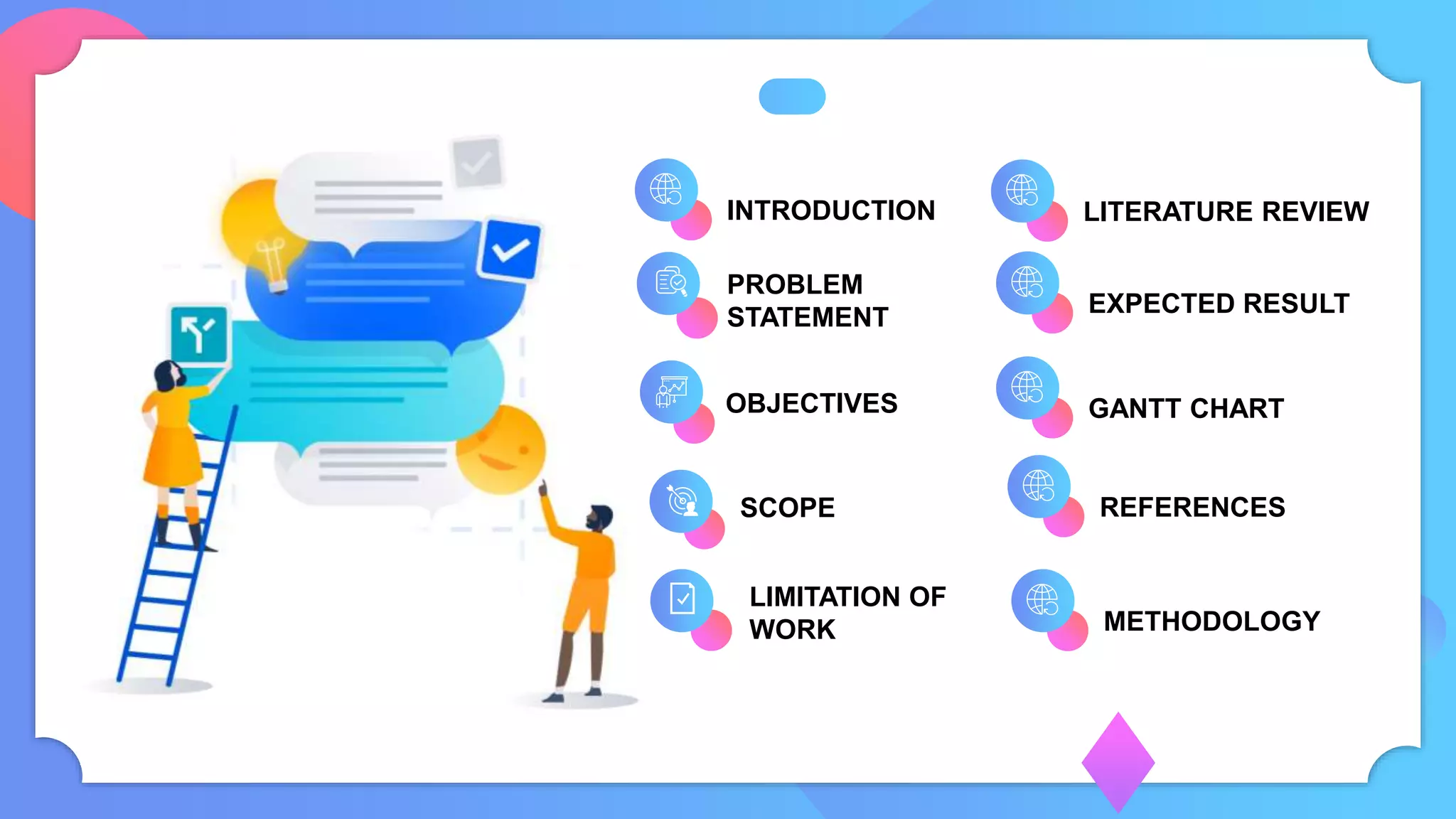 INTRODUCTION

PROBLEM STATEMENT

OBJECTIVES

SCOPE

LIMITATION OF WORK

LITERATURE REVIEW

EXPECTED RESULT

GANTT CHART

REFERENCES

METHODOLOGY